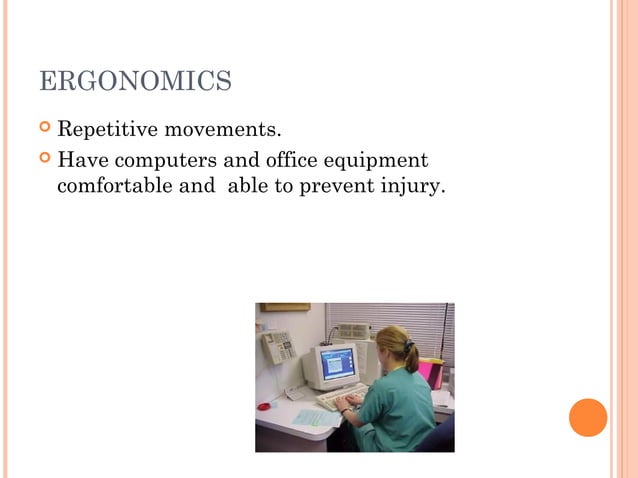 ERGONOMICS

Repetitive movements.

Have computers and office equipment comfortable and able to prevent injury.